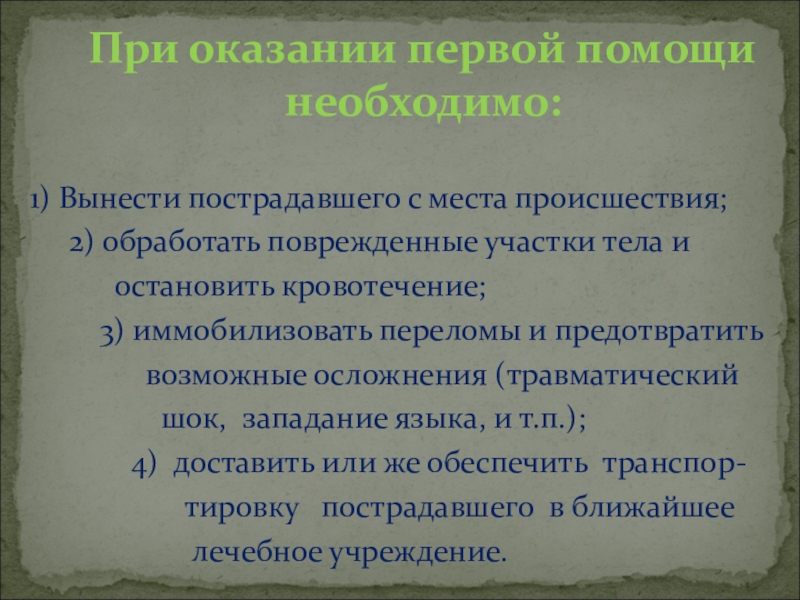 При оказании первой помощи необходимо:

1) Вынести пострадавшего с места происшествия;
2) обработать поврежденные участки тела и остановить кровотечение;
3) иммобилизовать переломы и предотвратить возможные осложнения (травматический шок, западание языка, и т.п.);
4) доставить или же обеспечить транспортировку пострадавшего в ближайшее лечебное учреждение.